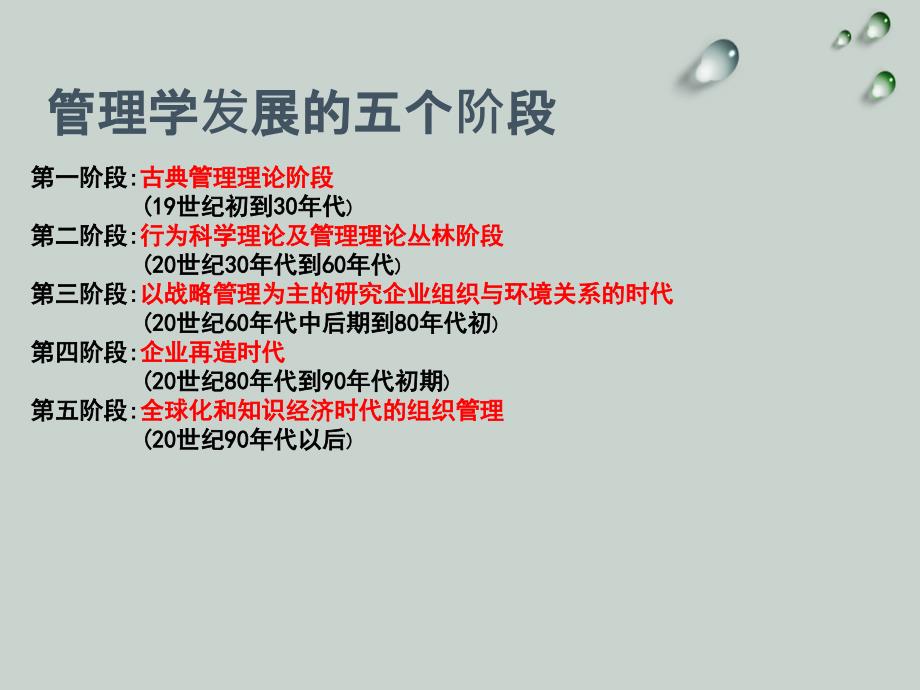 管理学发展的五个阶段

第一阶段:古典管理理论阶段
(19世纪初到30年代)
第二阶段:行为科学理论及管理理论丛林阶段
(20世纪30年代到60年代)
第三阶段:以战略管理为主的研究企业组织与环境关系的时代
(20世纪60年代中后期到80年代初)
第四阶段:企业再造时代
(20世纪80年代到90年代初期)
第五阶段:全球化和知识经济时代的组织管理
(20世纪90年代以后)